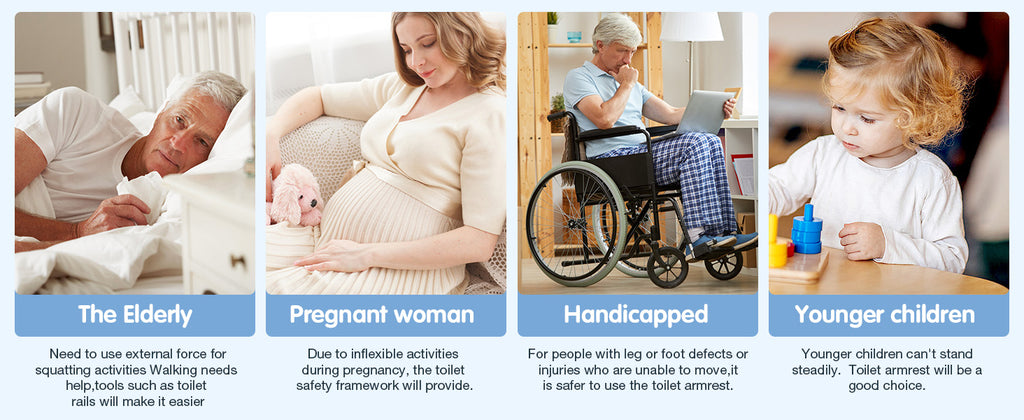 The Elderly

Need to use external force for squatting activities Walking needs help,tools such as toilet rails will make it easier

Pregnant woman

Due to inflexible activities during pregnancy, the toilet safety framework will provide.

Handicapped

For people with leg or foot defects or injuries who are unable to move,it is safer to use the toilet armrest.

Younger children

Younger children can't stand steadily. Toilet armrest will be a good choice.